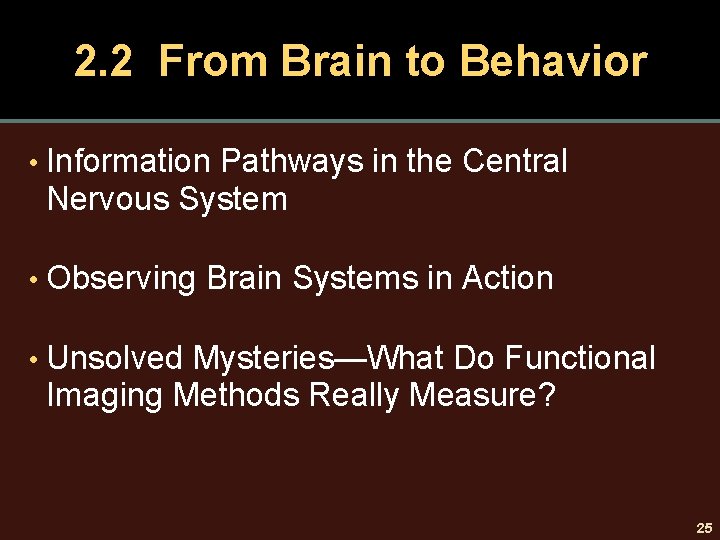 2.2 From Brain to Behavior

• Information Pathways in the Central Nervous System

• Observing Brain Systems in Action

• Unsolved Mysteries—What Do Functional Imaging Methods Really Measure?

25